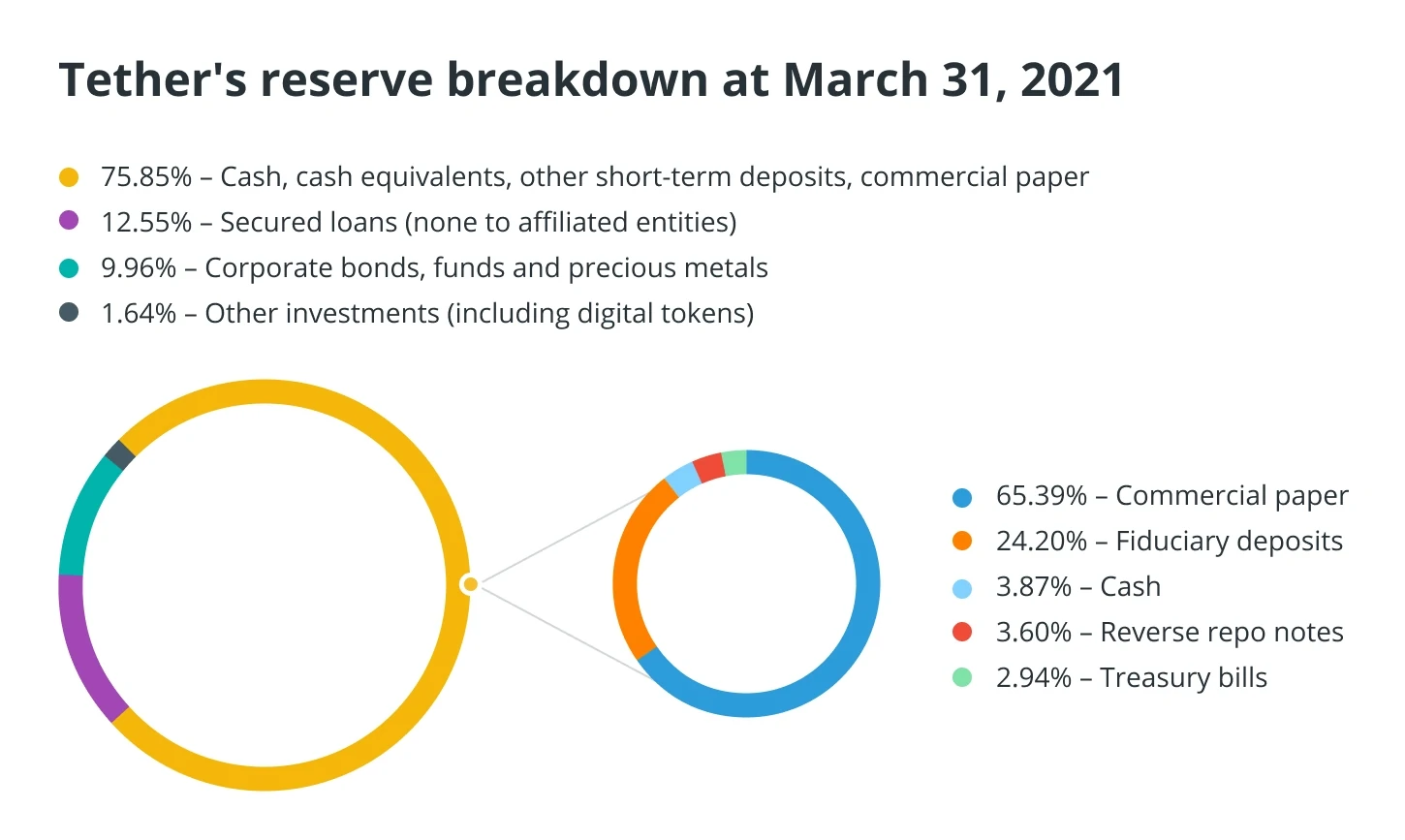 Tether's reserve breakdown at March 31, 2021

75.85% – Cash, cash equivalents, other short-term deposits, commercial paper
12.55% – Secured loans (none to affiliated entities)
9.96% – Corporate bonds, funds and precious metals
1.64% – Other investments (including digital tokens)

65.39% – Commercial paper
24.20% – Fiduciary deposits
3.87% – Cash
3.60% – Reverse repo notes
2.94% – Treasury bills